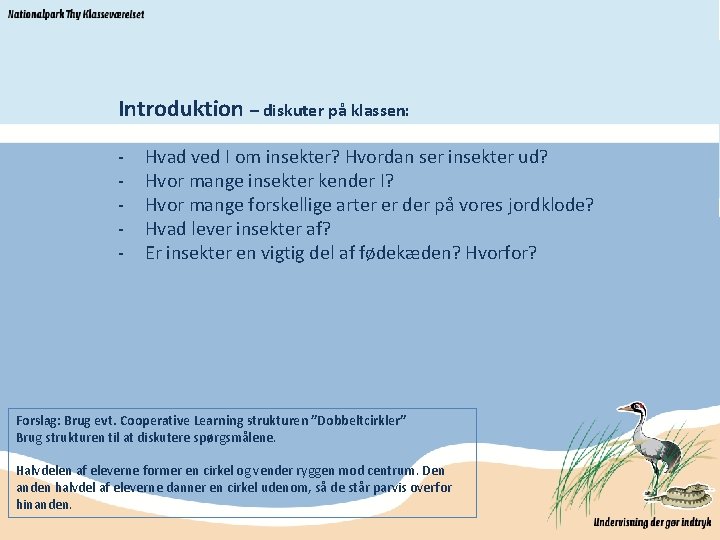 Nationalpark Thy Klasseværelset

Introduktion – diskuter på klassen:

- Hvad ved I om insekter? Hvordan ser insekter ud?
- Hvor mange insekter kender I?
- Hvor mange forskellige arter er der på vores jordklode?
- Hvad lever insekter af?
- Er insekter en vigtig del af fødekæden? Hvorfor?

Forslag: Brug evt. Cooperative Learning strukturen "Dobbeltcirkler"
Brug strukturen til at diskutere spørgsmålene.

Halvdelen af eleverne former en cirkel og vender ryggen mod centrum. Den anden halvdel af eleverne danner en cirkel udenom, så de står parvis overfor hinanden.

Undervisning der gør indtryk